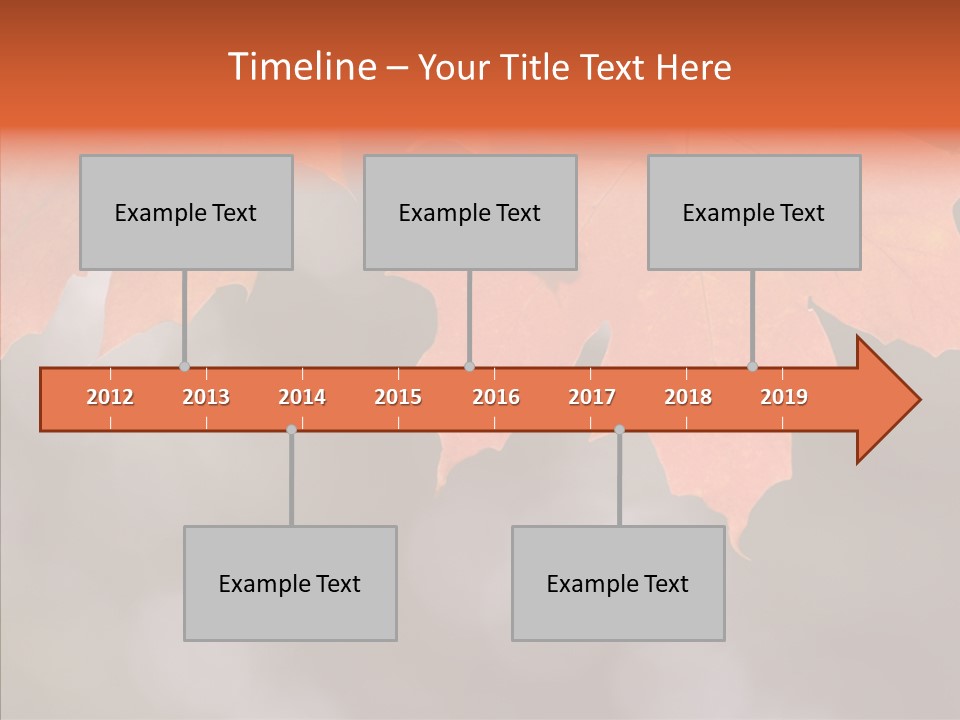 Timeline – Your Title Text Here

Example Text

Example Text

Example Text

2012 2013 2014 2015 2016 2017 2018 2019

Example Text

Example Text